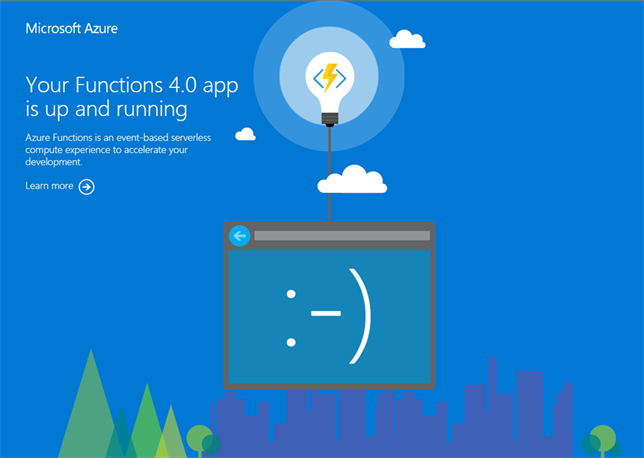 Microsoft Azure

Your Functions 4.0 app is up and running

Azure Functions is an event-based serverless compute experience to accelerate your development.

Learn more

:-)